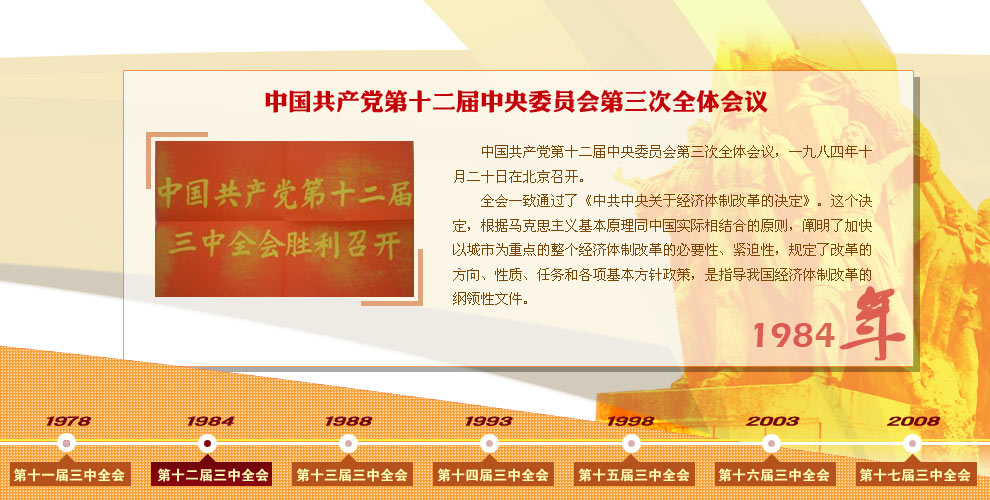 中国共产党第十二届中央委员会第三次全体会议

中国共产党第十二届
三中全会胜利召开

中国共产党第十二届中央委员会第三次全体会议，一九八四年十月二十日在北京召开。

全会一致通过了《中共中央关于经济体制改革的决定》。这个决定，根据马克思主义基本原理同中国实际相结合的原则，阐明了加快以城市为重点的整个经济体制改革的必要性、紧迫性，规定了改革的方向、性质、任务和各项基本方针政策，是指导我国经济体制改革的纲领性文件。

1984年

1978
第十一届三中全会
1984
第十二届三中全会
1988
第十三届三中全会
1993
第十四届三中全会
1998
第十五届三中全会
2003
第十六届三中全会
2008
第十七届三中全会